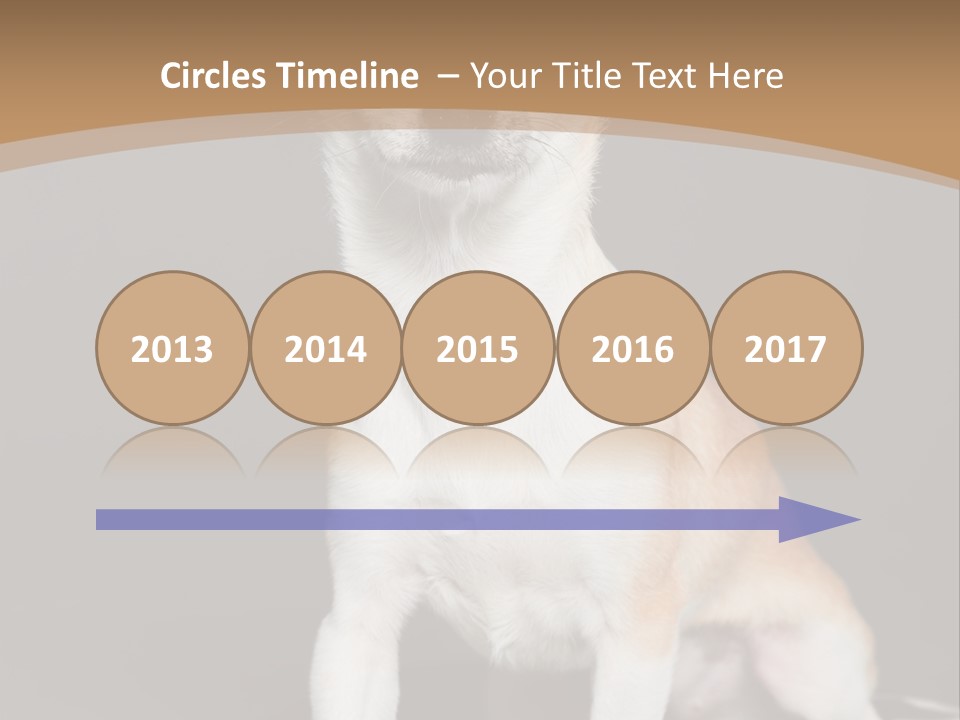 Circles Timeline – Your Title Text Here

2013

2014

2015

2016

2017